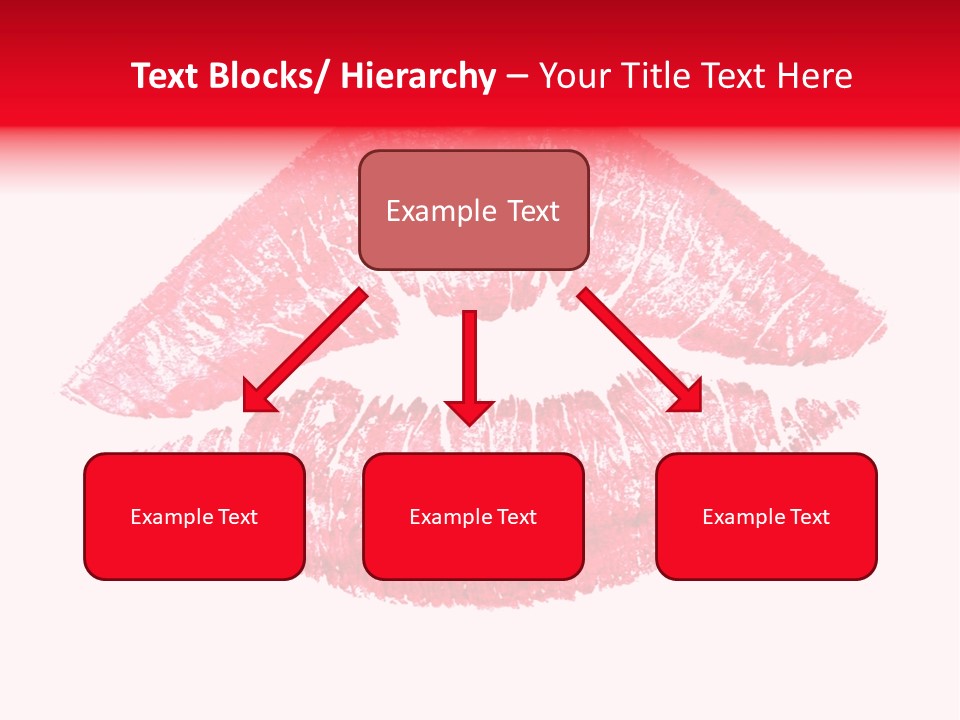 Text Blocks/ Hierarchy – Your Title Text Here

Example Text

Example Text

Example Text

Example Text